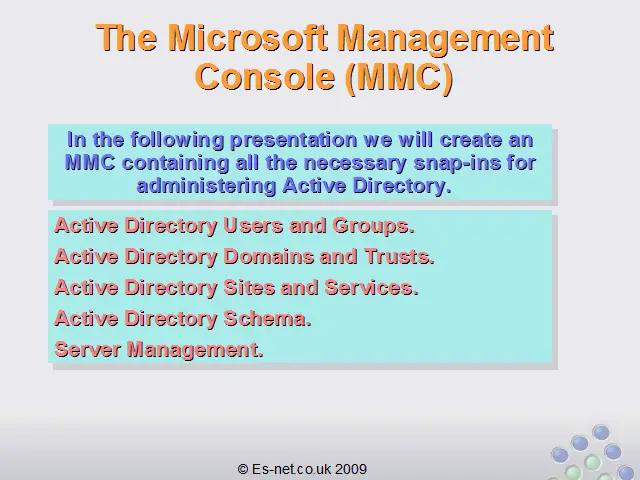 The Microsoft Management Console (MMC)

In the following presentation we will create an MMC containing all the necessary snap-ins for administering Active Directory.

Active Directory Users and Groups.

Active Directory Domains and Trusts.

Active Directory Sites and Services.

Active Directory Schema.

Server Management.

© Es-net.co.uk 2009